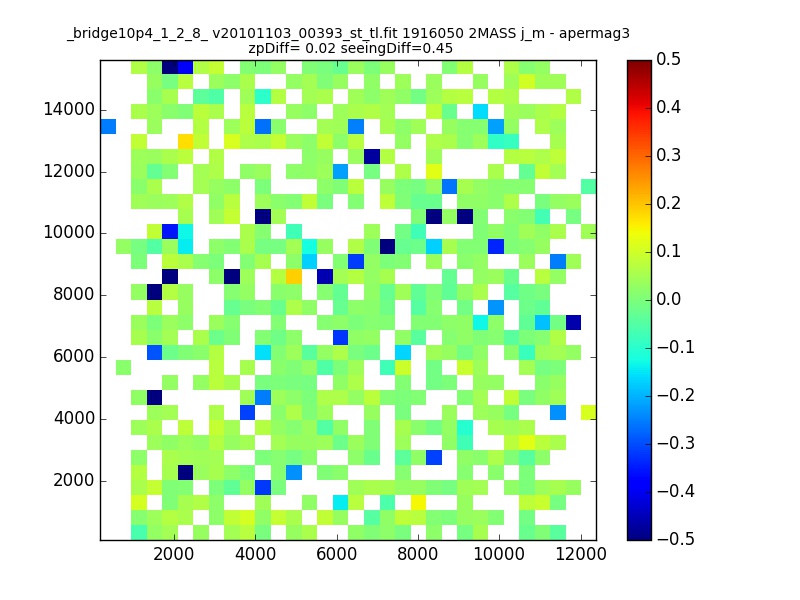 _bridge10p4_1_2_8_ v20101103_00393_st_tl.fit 1916050 2MASS j_m - apermag3
zpDiff= 0.02 seeingDiff=0.45

14000
12000
10000
8000
6000
4000
2000

2000 4000 6000 8000 10000 12000

0.5
0.4
0.3
0.2
0.1
0.0
−0.1
−0.2
−0.3
−0.4
−0.5